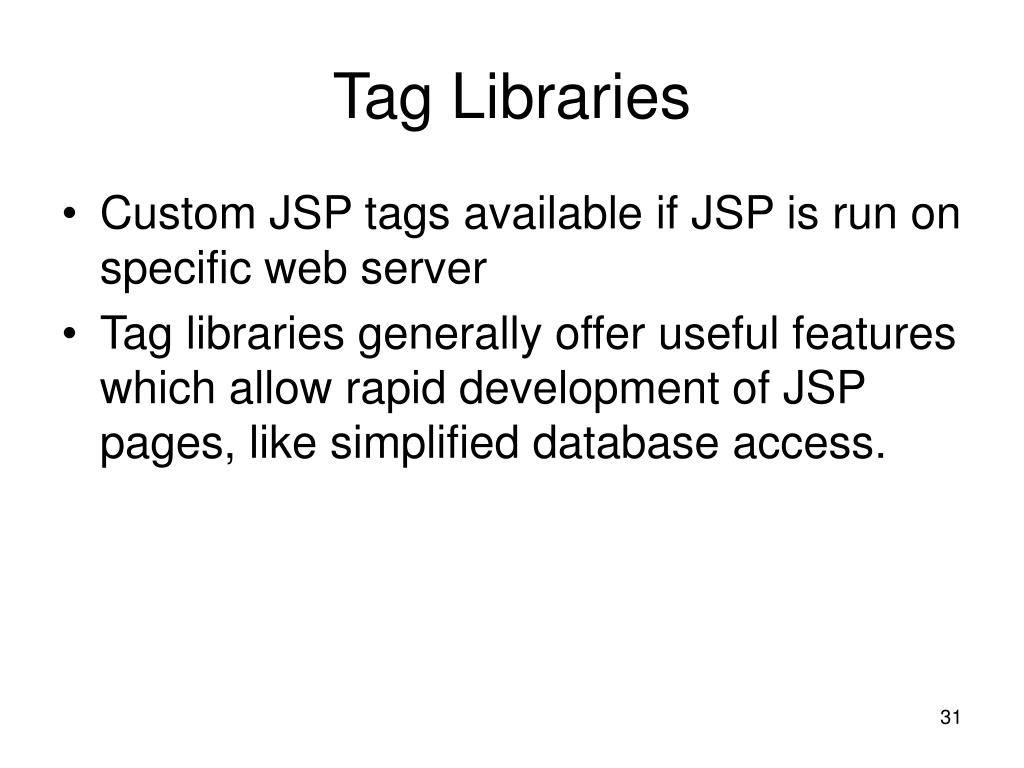 Tag Libraries

• Custom JSP tags available if JSP is run on specific web server
• Tag libraries generally offer useful features which allow rapid development of JSP pages, like simplified database access.

31